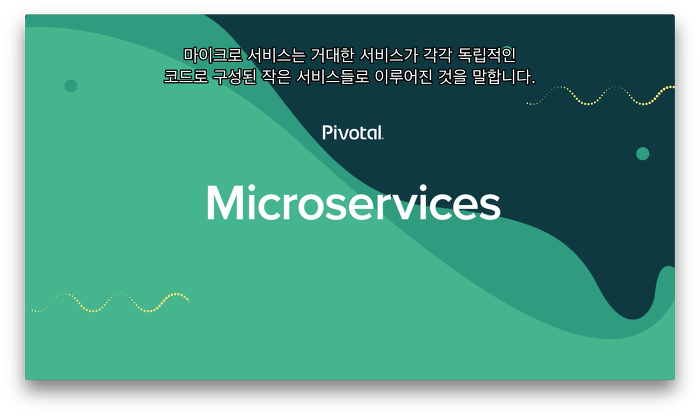 마이크로 서비스는 거대한 서비스가 각각 독립적인
코드로 구성된 작은 서비스들로 이루어진 것을 말합니다.

Pivotal.

Microservices